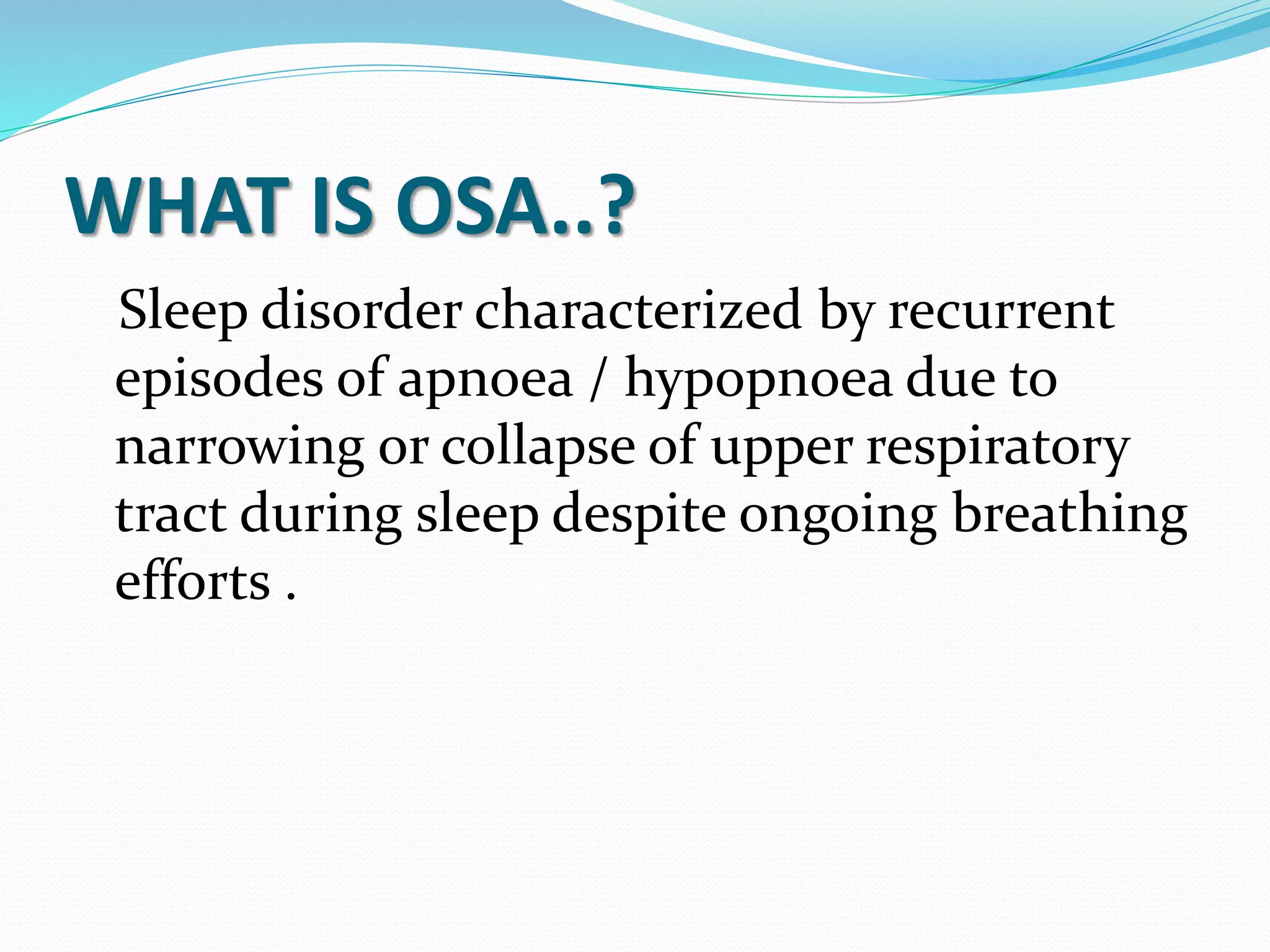 WHAT IS OSA..?

Sleep disorder characterized by recurrent episodes of apnoea / hypopnoea due to narrowing or collapse of upper respiratory tract during sleep despite ongoing breathing efforts .